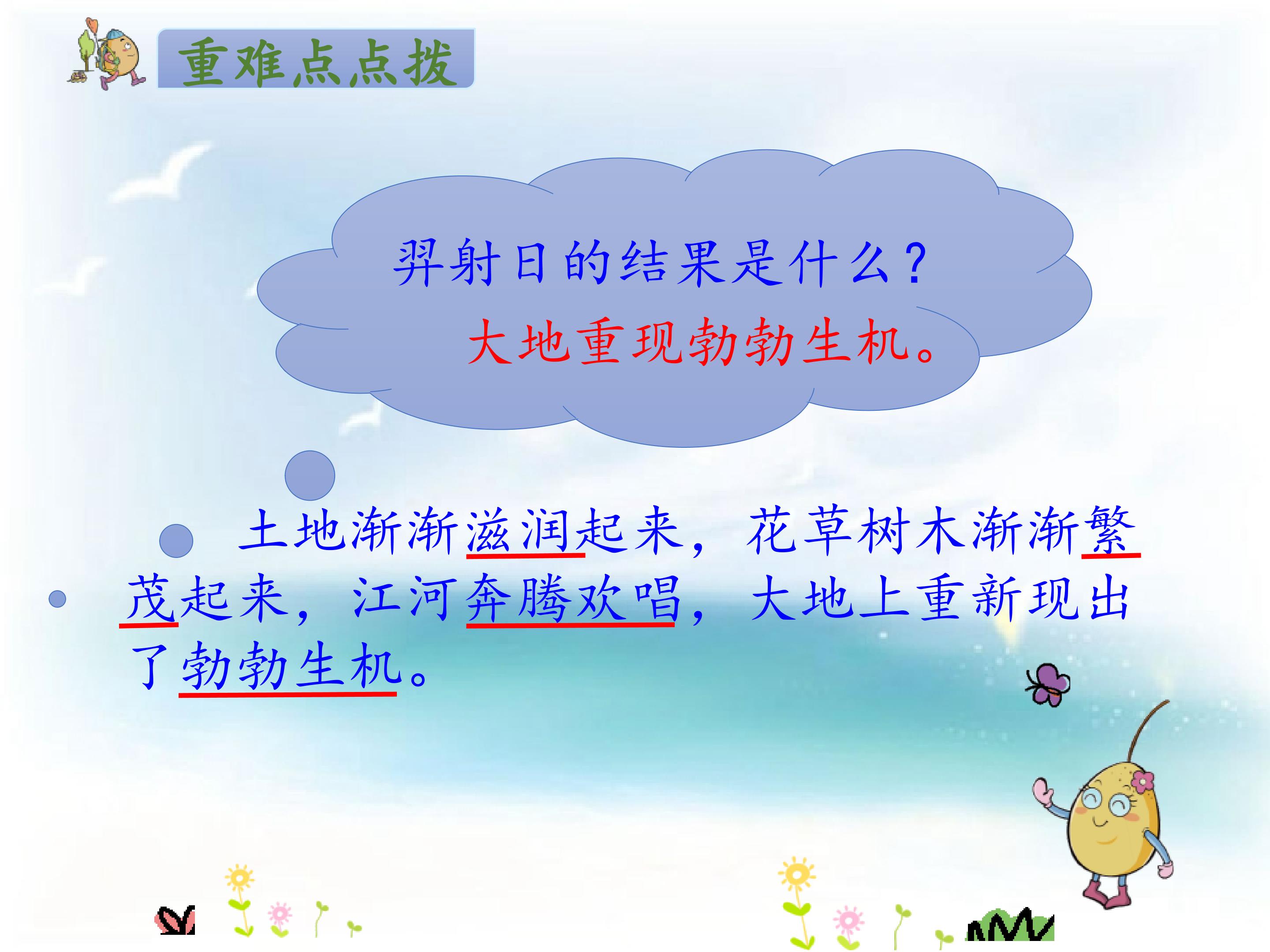 重难点点拨

羿射日的结果是什么？

大地重现勃勃生机。

土地渐渐滋润起来，花草树木渐渐繁茂起来，江河奔腾欢唱，大地上重新现出了勃勃生机。